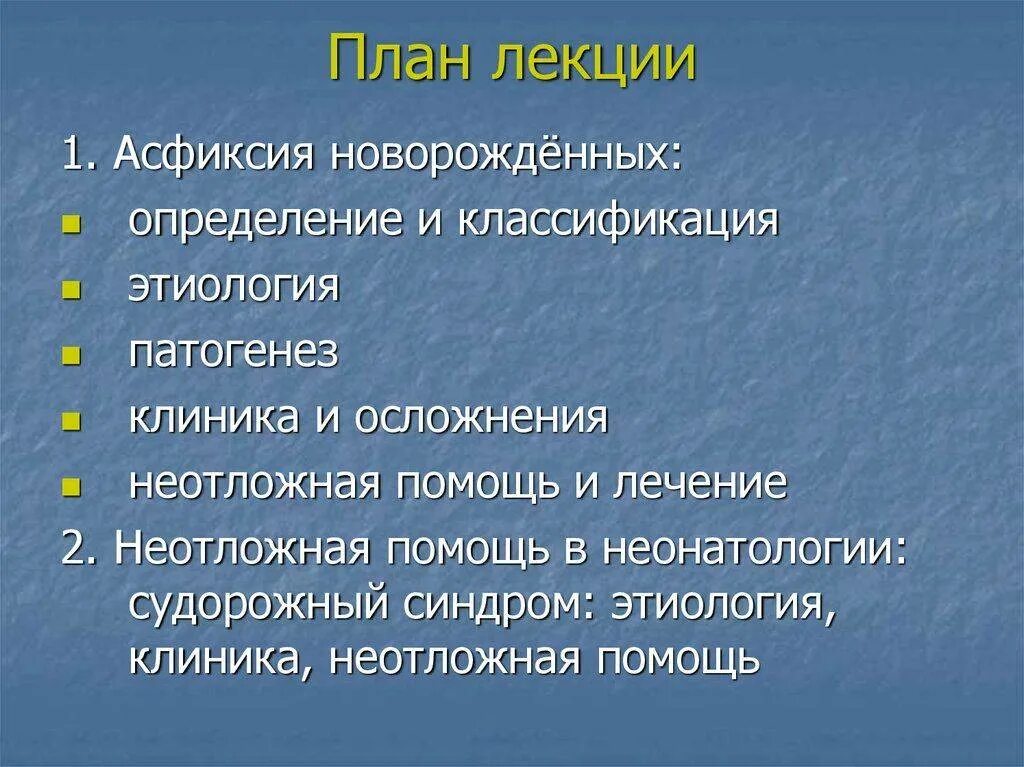 План лекции

1. Асфиксия новорождённых:

- определение и классификация
- этиология
- патогенез
- клиника и осложнения
- неотложная помощь и лечение

2. Неотложная помощь в неонатологии: судорожный синдром: этиология, клиника, неотложная помощь